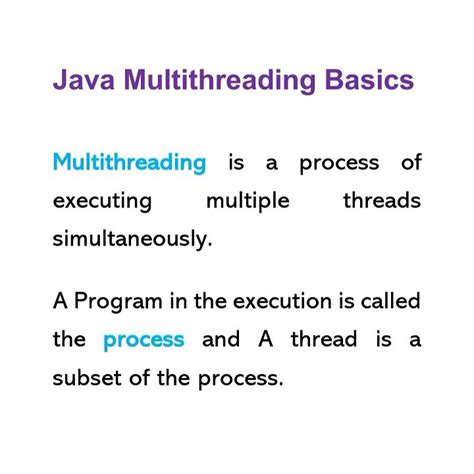 Java Multithreading Basics

Multithreading is a process of executing multiple threads simultaneously.

A Program in the execution is called the process and A thread is a subset of the process.